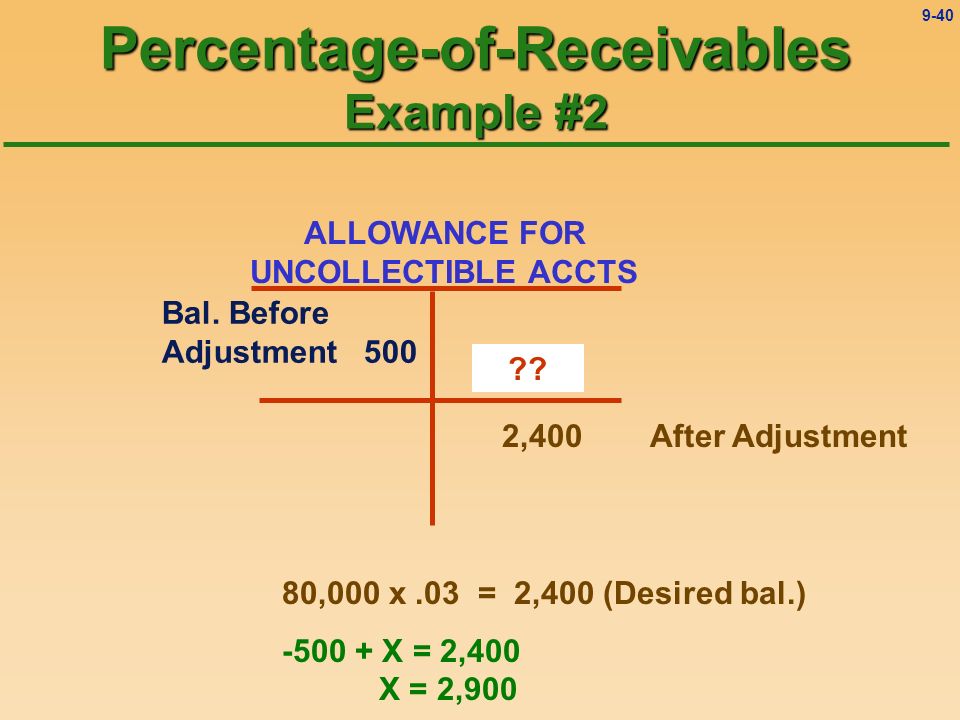 9-40

Percentage-of-Receivables
Example #2

ALLOWANCE FOR
UNCOLLECTIBLE ACCTS

Bal. Before
Adjustment 500

??

2,400 After Adjustment

80,000 x .03 = 2,400 (Desired bal.)

-500 + X = 2,400
X = 2,900